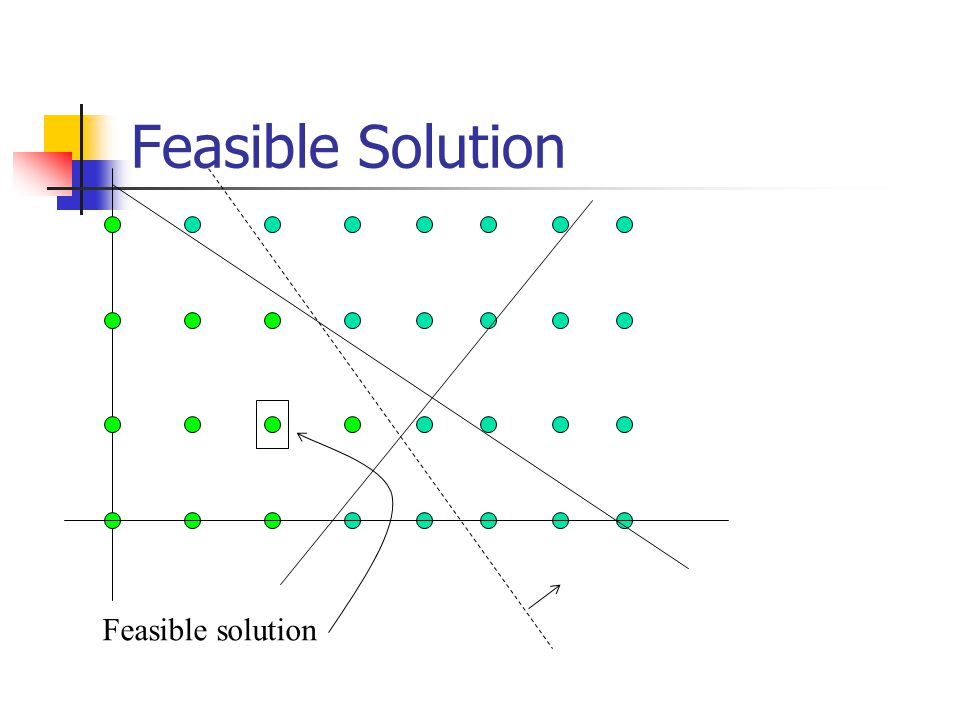 Feasible Solution

Feasible solution